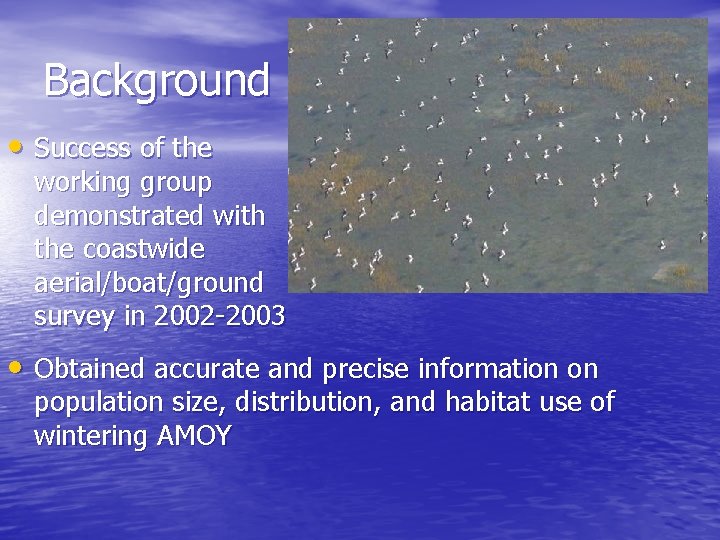 Background

• Success of the working group demonstrated with the coastwide aerial/boat/ground survey in 2002-2003

• Obtained accurate and precise information on population size, distribution, and habitat use of wintering AMOY